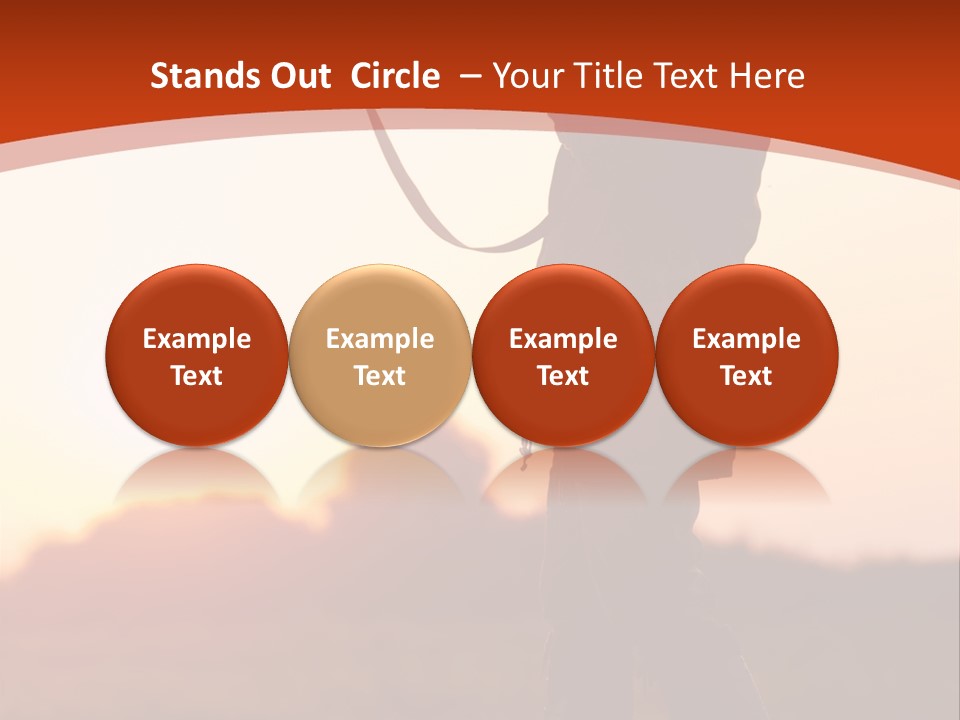 Stands Out Circle – Your Title Text Here

Example Text

Example Text

Example Text

Example Text